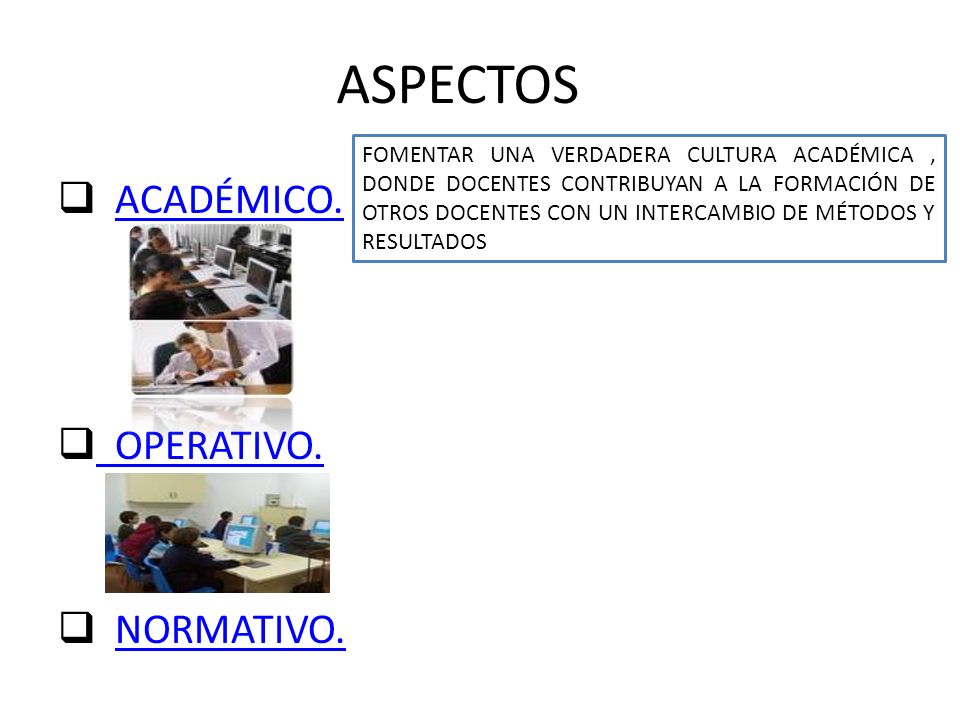 ASPECTOS

❑ ACADÉMICO.

FOMENTAR UNA VERDADERA CULTURA ACADÉMICA , DONDE DOCENTES CONTRIBUYAN A LA FORMACIÓN DE OTROS DOCENTES CON UN INTERCAMBIO DE MÉTODOS Y RESULTADOS

❑ OPERATIVO.

❑ NORMATIVO.